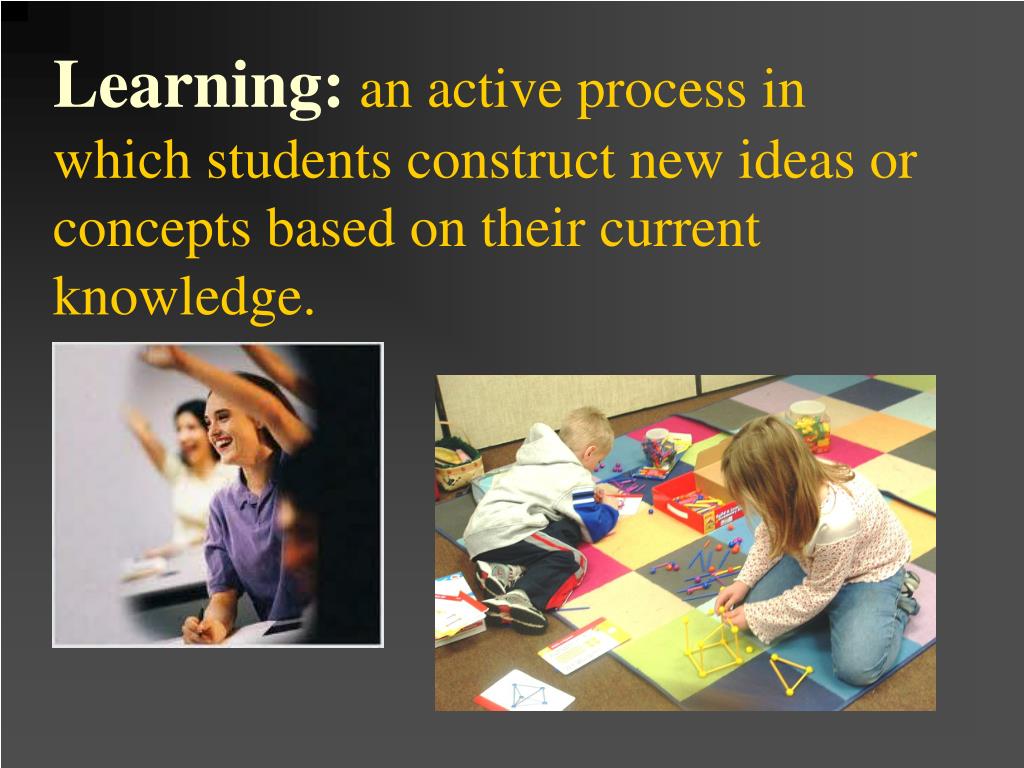 **Learning:** an active process in which students construct new ideas or concepts based on their current knowledge.